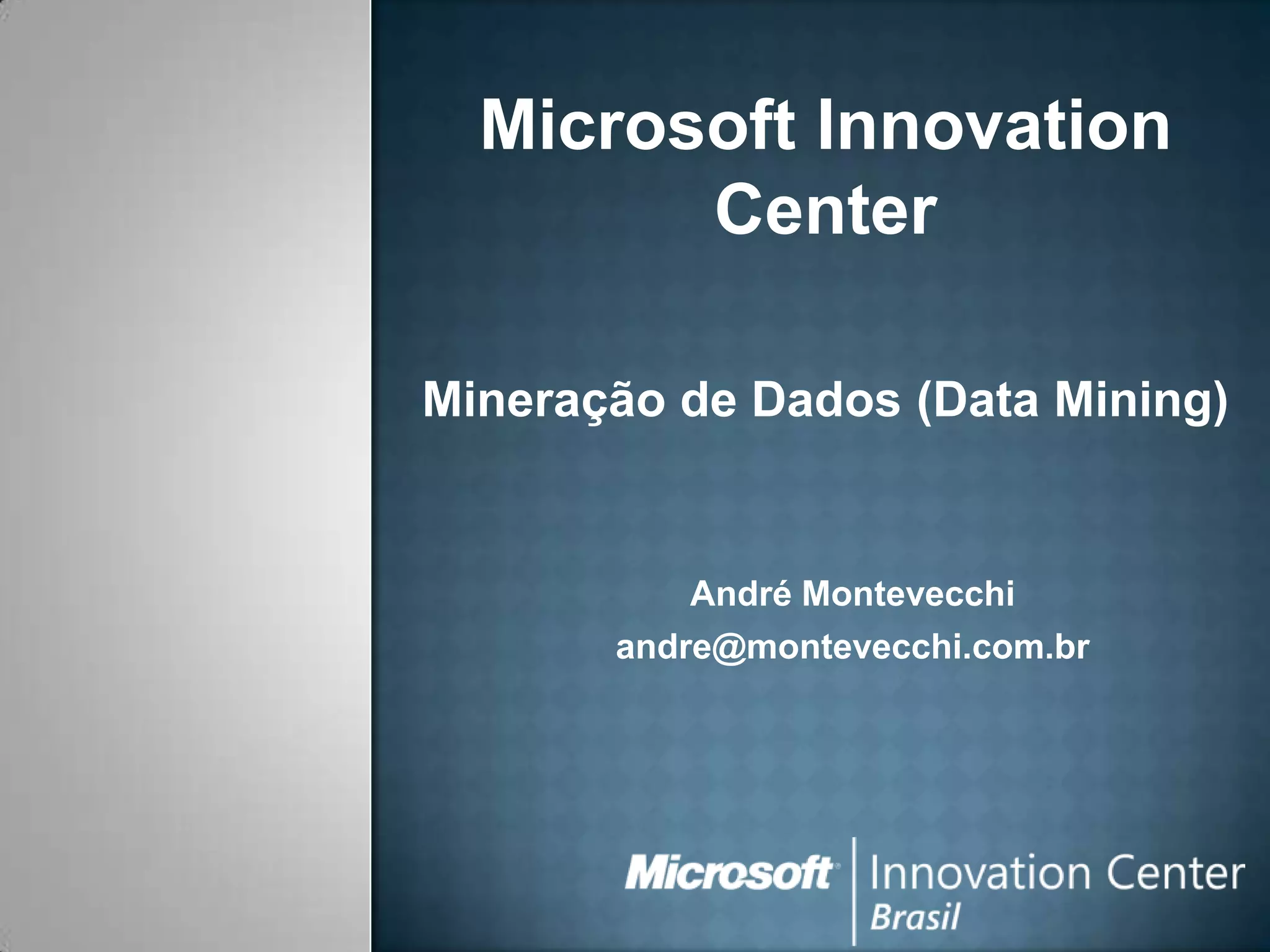 Microsoft Innovation Center

Mineração de Dados (Data Mining)

André Montevecchi
andre@montevecchi.com.br

Microsoft Innovation Center
Brasil